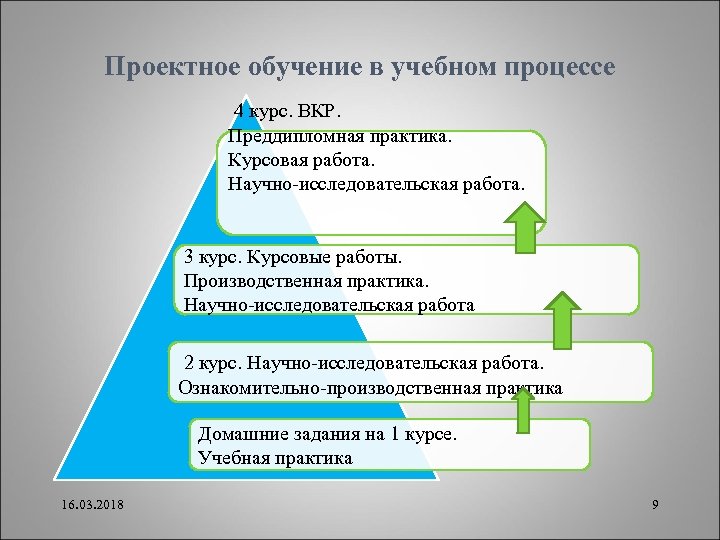 Проектное обучение в учебном процессе

4 курс. ВКР.
Преддипломная практика.
Курсовая работа.
Научно-исследовательская работа.

3 курс. Курсовые работы.
Производственная практика.
Научно-исследовательская работа

2 курс. Научно-исследовательская работа.
Ознакомительно-производственная практика

Домашние задания на 1 курсе.
Учебная практика

16.03.2018

9